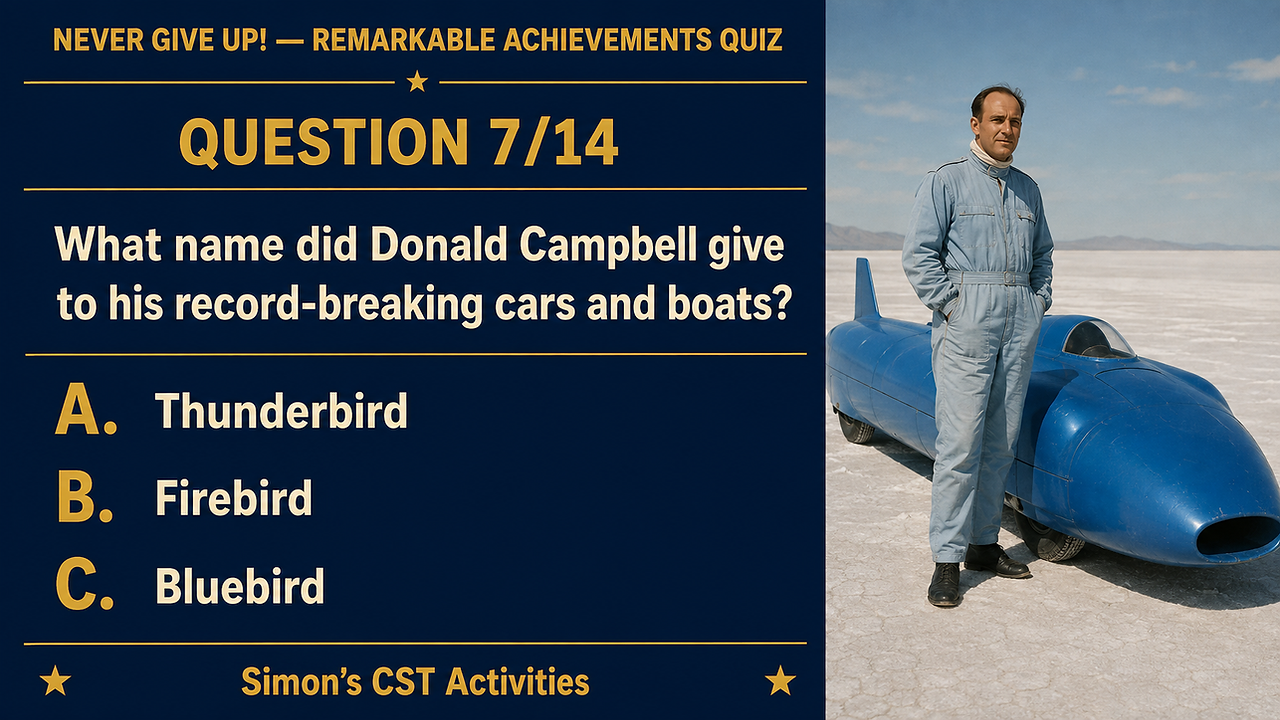 NEVER GIVE UP! — REMARKABLE ACHIEVEMENTS QUIZ

QUESTION 7/14

What name did Donald Campbell give to his record-breaking cars and boats?

A. Thunderbird

B. Firebird

C. Bluebird

Simon's CST Activities